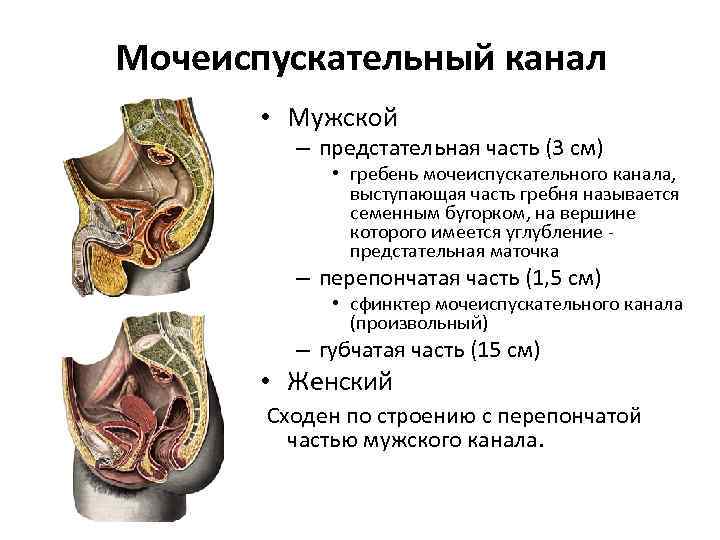 Мочеиспускательный канал

• Мужской
 – предстательная часть (3 см)
  • гребень мочеиспускательного канала, выступающая часть гребня называется семенным бугорком, на вершине которого имеется углубление - предстательная маточка
 – перепончатая часть (1,5 см)
  • сфинктер мочеиспускательного канала (произвольный)
 – губчатая часть (15 см)
• Женский

Сходен по строению с перепончатой частью мужского канала.